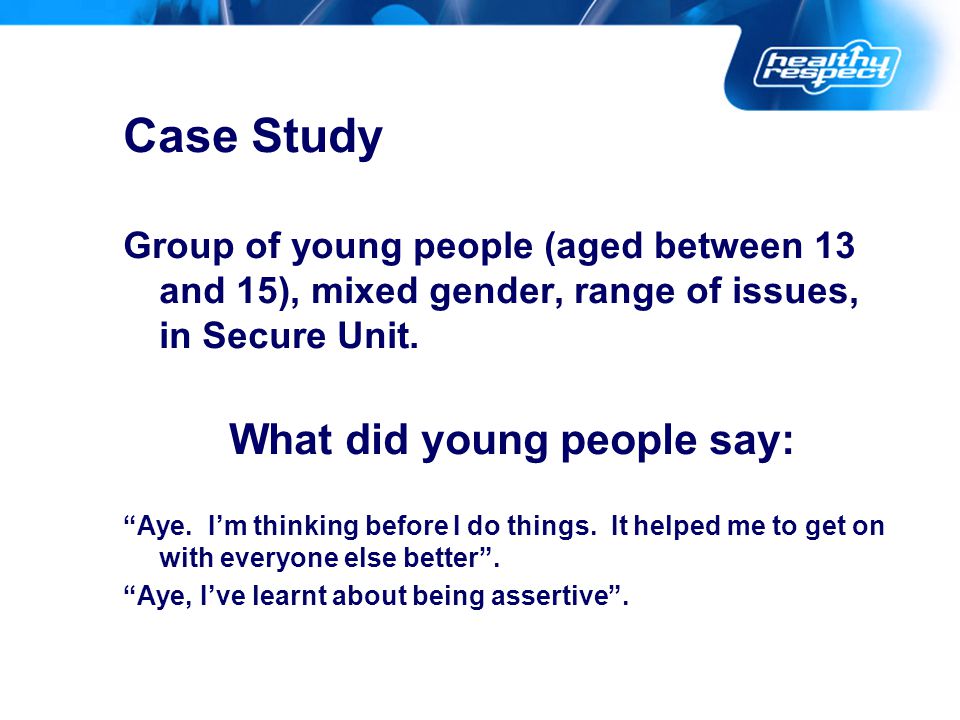 healthy respect

Case Study

Group of young people (aged between 13 and 15), mixed gender, range of issues, in Secure Unit.

What did young people say:

“Aye. I’m thinking before I do things. It helped me to get on with everyone else better”.

“Aye, I’ve learnt about being assertive”.